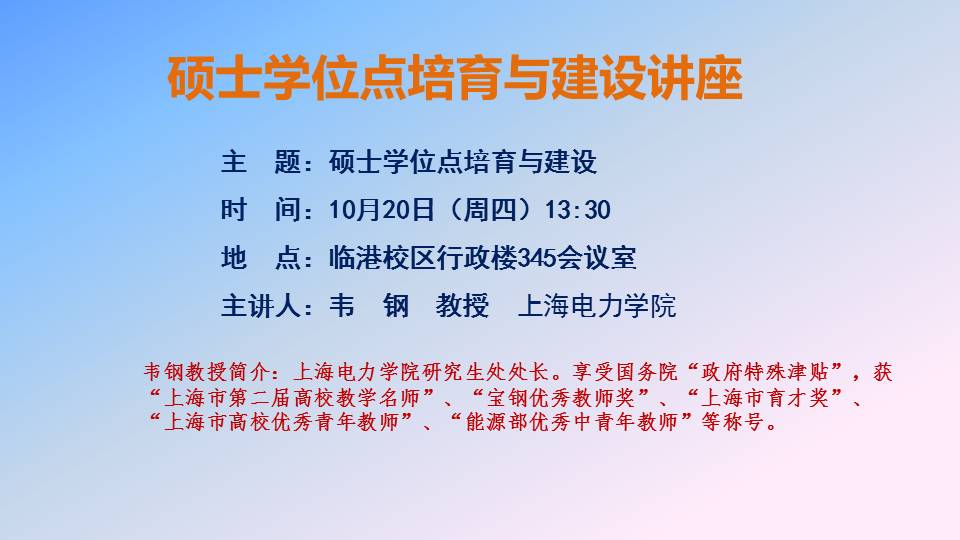 硕士学位点培育与建设讲座

主　题：硕士学位点培育与建设

时　间：10月20日（周四）13:30

地　点：临港校区行政楼345会议室

主讲人：韦　钢　教授　上海电力学院

韦钢教授简介：上海电力学院研究生处处长。享受国务院“政府特殊津贴”，获“上海市第二届高校教学名师”、“宝钢优秀教师奖”、“上海市育才奖”、“上海市高校优秀青年教师”、“能源部优秀中青年教师”等称号。